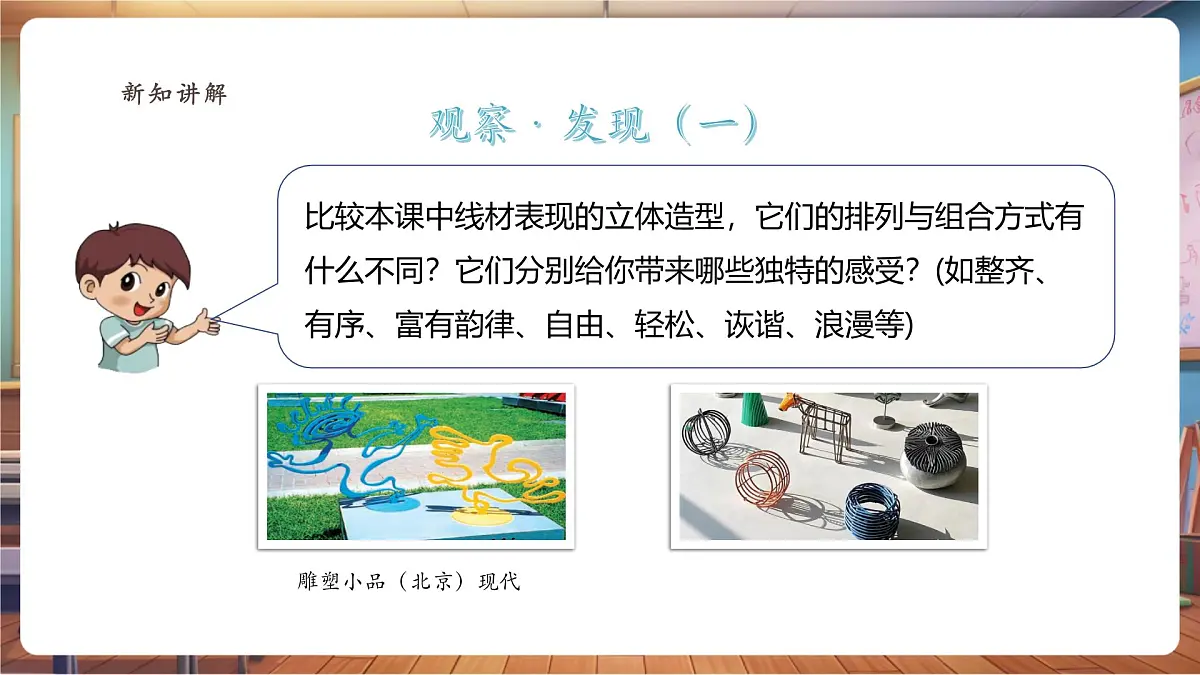 新知讲解

观察·发现（一）

比较本课中线材表现的立体造型，它们的排列与组合方式有什么不同？它们分别给你带来哪些独特的感受？(如整齐、有序、富有韵律、自由、轻松、诙谐、浪漫等)

雕塑小品（北京）现代